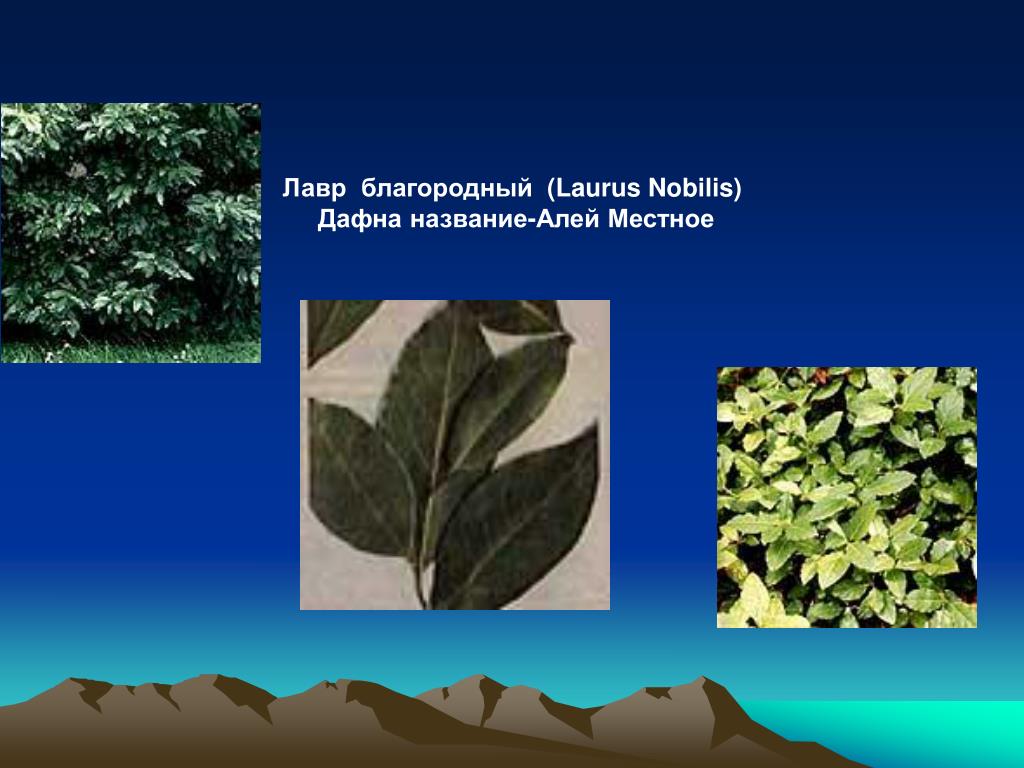 Лавр благородный (Laurus Nobilis)
Дафна название-Алей Местное